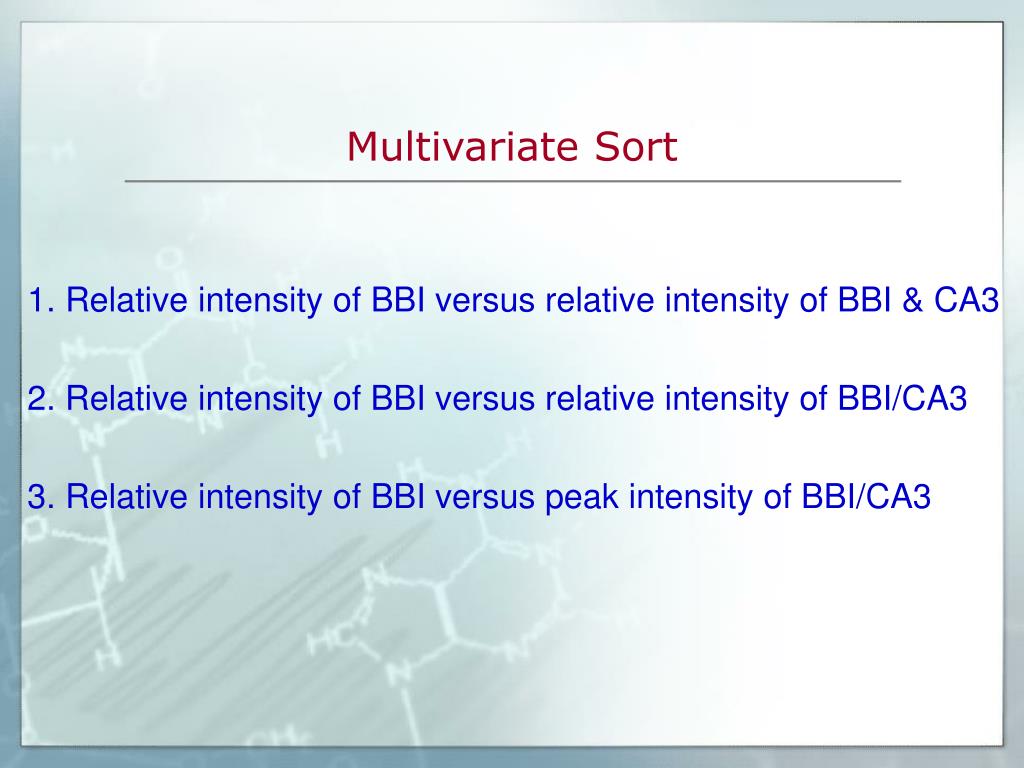 Multivariate Sort

1. Relative intensity of BBI versus relative intensity of BBI & CA3

2. Relative intensity of BBI versus relative intensity of BBI/CA3

3. Relative intensity of BBI versus peak intensity of BBI/CA3